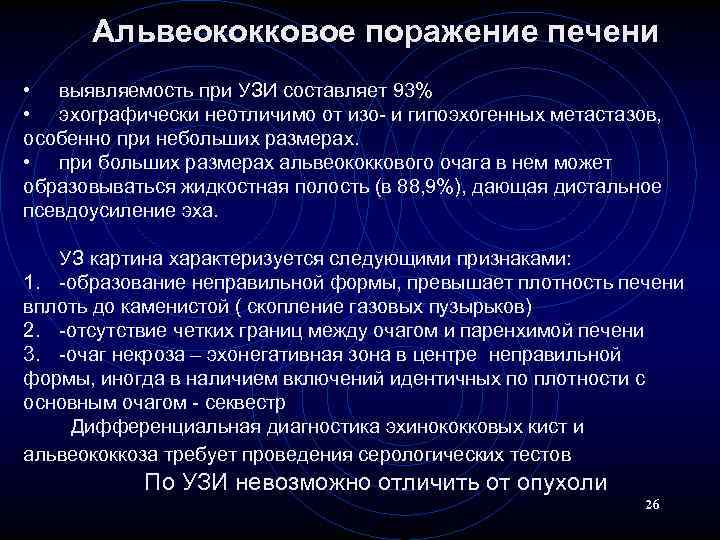 Альвеококковое поражение печени

• выявляемость при УЗИ составляет 93%
• эхографически неотличимо от изо- и гипоэхогенных метастазов, особенно при небольших размерах.
• при больших размерах альвеококкового очага в нем может образовываться жидкостная полость (в 88,9%), дающая дистальное псевдоусиление эха.

УЗ картина характеризуется следующими признаками:
1. -образование неправильной формы, превышает плотность печени вплоть до каменистой ( скопление газовых пузырьков)
2. -отсутствие четких границ между очагом и паренхимой печени
3. -очаг некроза – эхонегативная зона в центре неправильной формы, иногда в наличием включений идентичных по плотности с основным очагом - секвестр

Дифференциальная диагностика эхинококковых кист и альвеококкоза требует проведения серологических тестов

По УЗИ невозможно отличить от опухоли

26